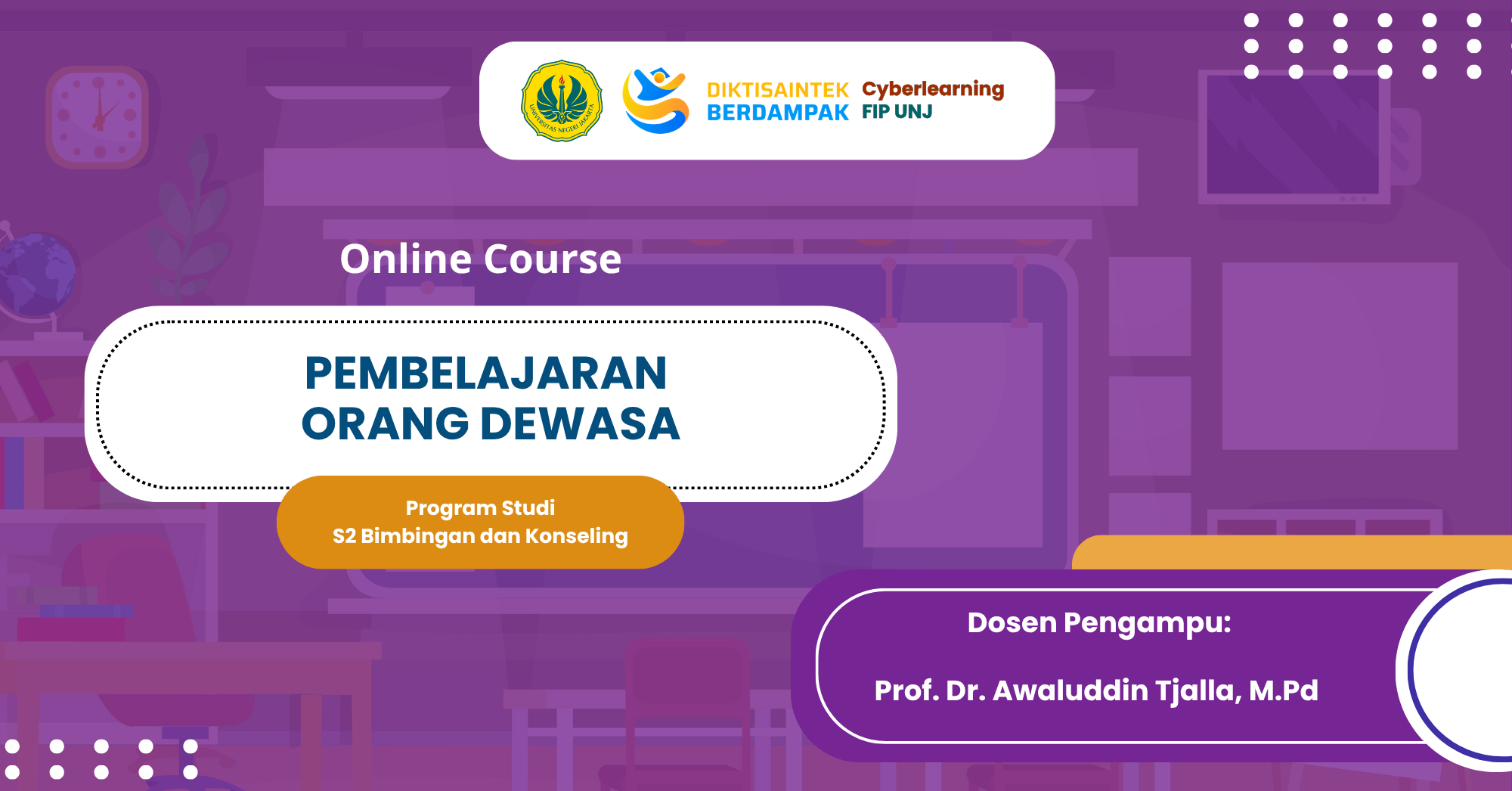 UNIVERSITAS NEGERI JAKARTA

DIKTISAINTEK BERDAMPAK

Cyberlearning FIP UNJ

Online Course

PEMBELAJARAN ORANG DEWASA

Program Studi
S2 Bimbingan dan Konseling

Dosen Pengampu:

Prof. Dr. Awaluddin Tjalla, M.Pd